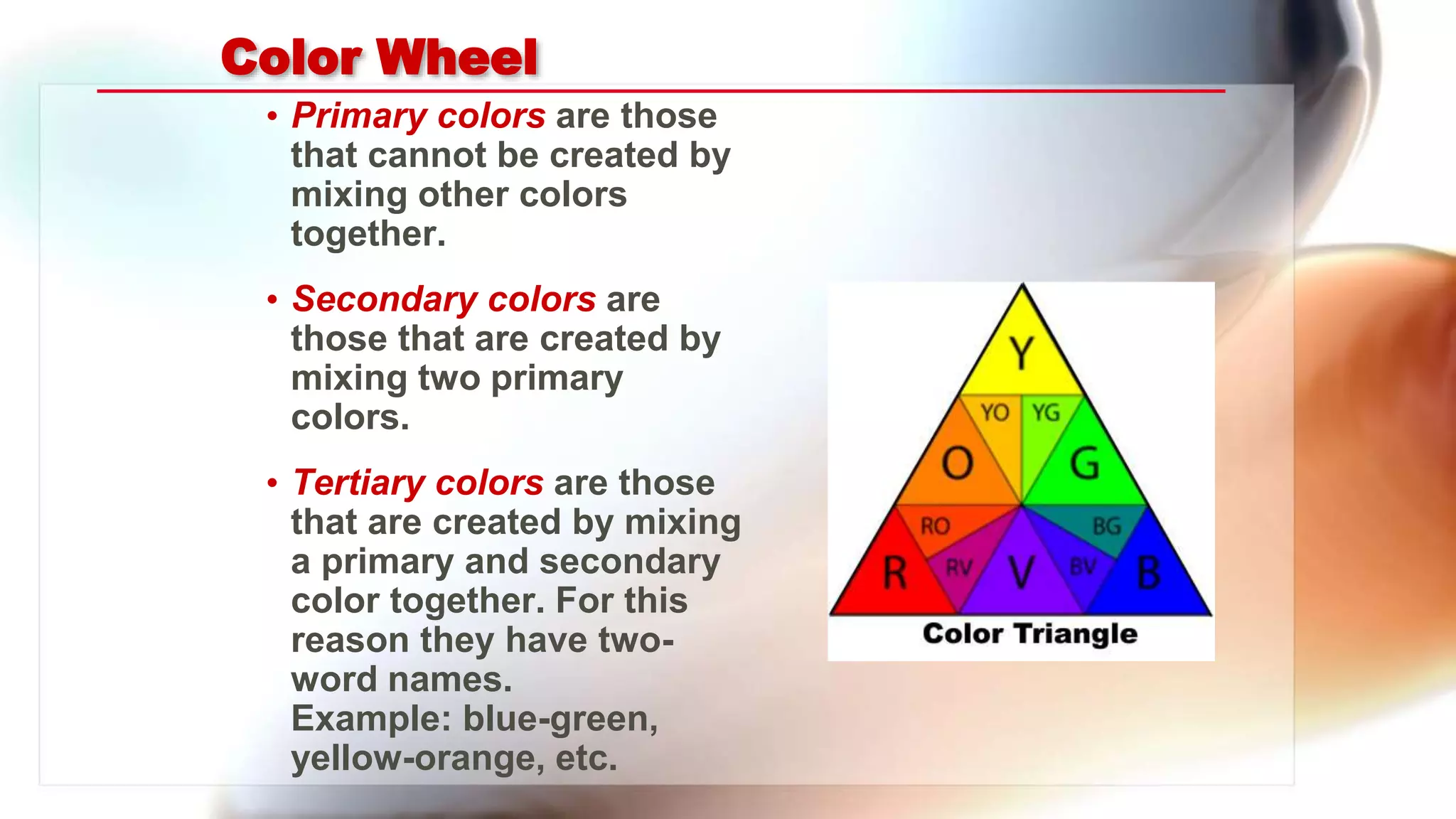 Color Wheel

• Primary colors are those that cannot be created by mixing other colors together.

• Secondary colors are those that are created by mixing two primary colors.

• Tertiary colors are those that are created by mixing a primary and secondary color together. For this reason they have two-word names. Example: blue-green, yellow-orange, etc.

Y
YO YG
O G
RO BG
R RV V BV B
Color Triangle